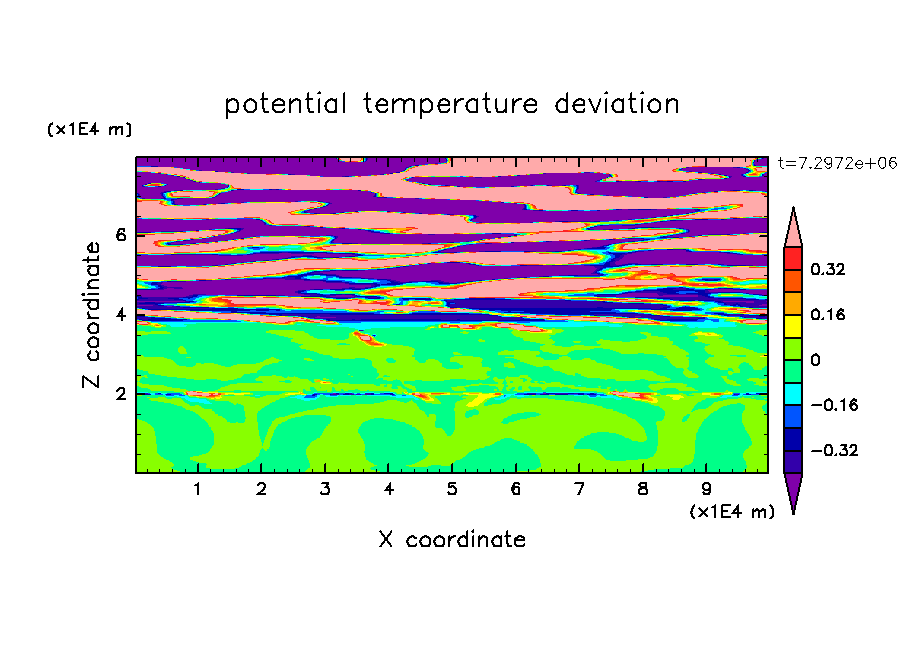 potential temperature deviation

(x1E4 m)

t=7.2972e+06

Z coordinate

6
4
2

0.32
0.16
0
−0.16
−0.32

1 2 3 4 5 6 7 8 9

(x1E4 m)

X coordinate